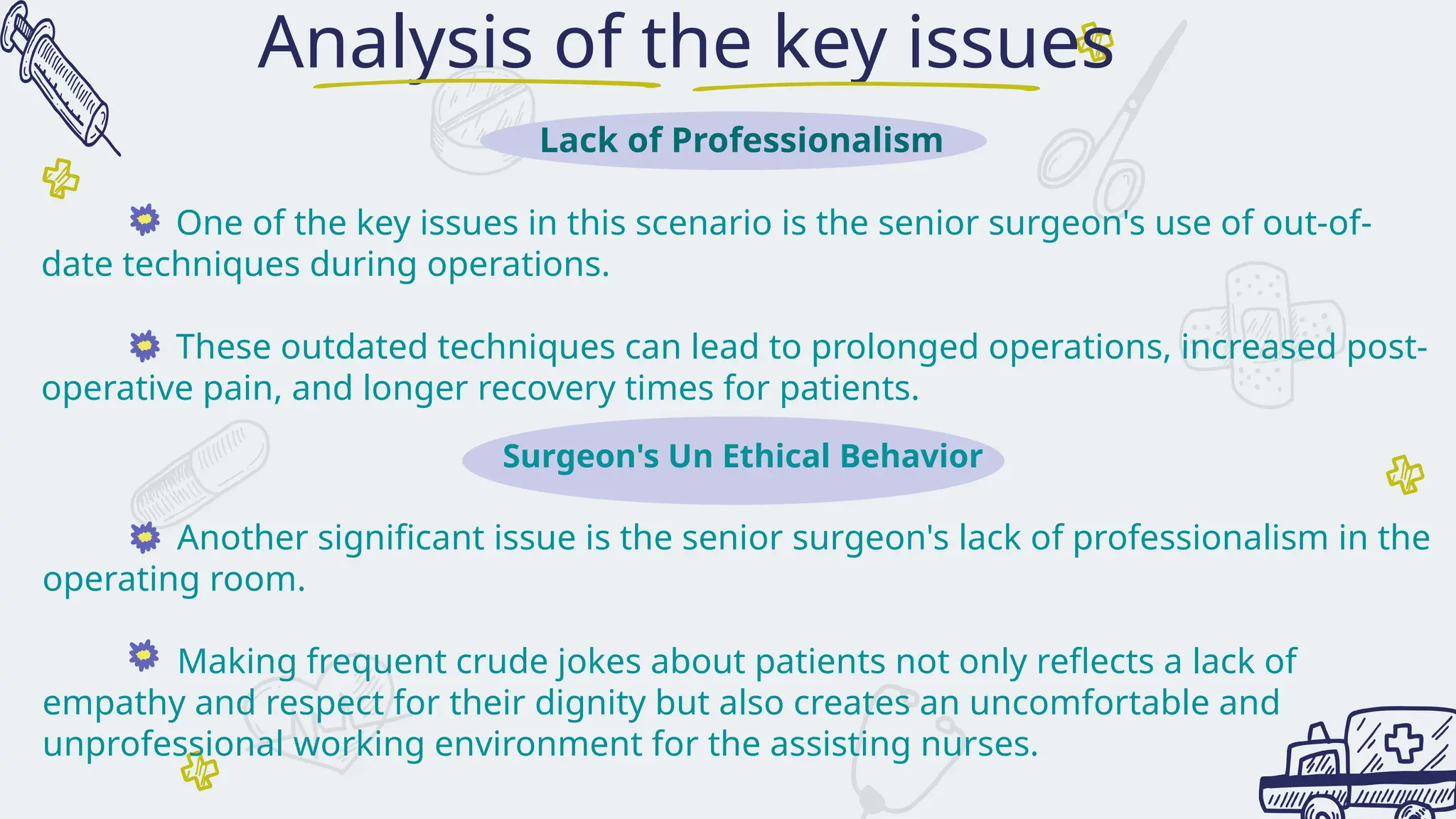 Analysis of the key issues

Lack of Professionalism

One of the key issues in this scenario is the senior surgeon's use of out-of-date techniques during operations.

These outdated techniques can lead to prolonged operations, increased post-operative pain, and longer recovery times for patients.

Surgeon's Un Ethical Behavior

Another significant issue is the senior surgeon's lack of professionalism in the operating room.

Making frequent crude jokes about patients not only reflects a lack of empathy and respect for their dignity but also creates an uncomfortable and unprofessional working environment for the assisting nurses.